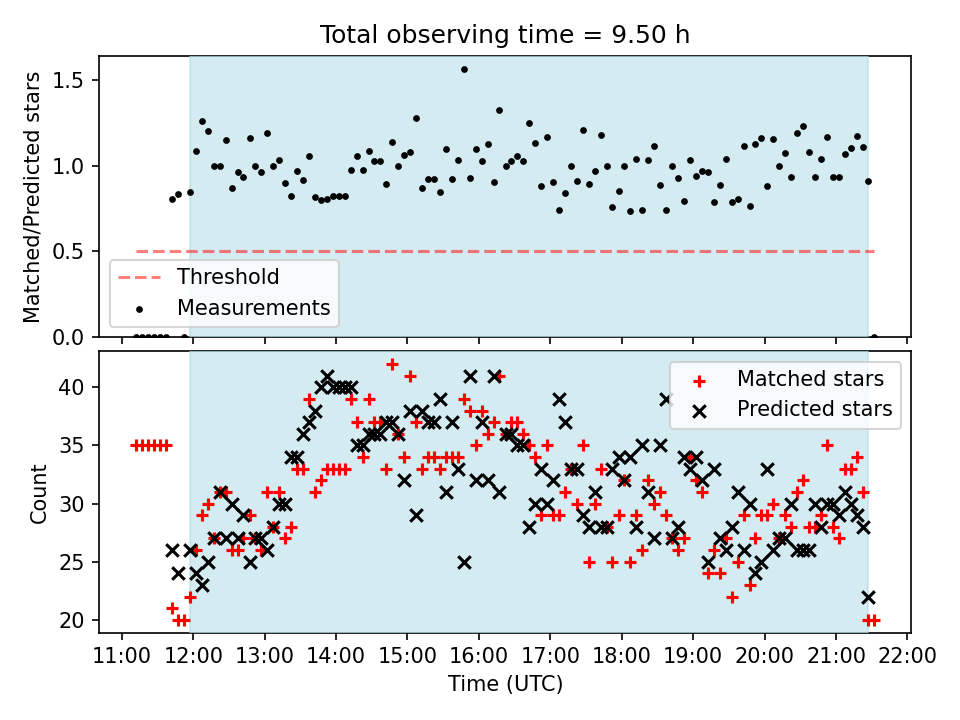 Total observing time = 9.50 h

Matched/Predicted stars

1.5
1.0
0.5
0.0

Threshold
Measurements

Count

40
35
30
25
20

Matched stars
Predicted stars

11:00 12:00 13:00 14:00 15:00 16:00 17:00 18:00 19:00 20:00 21:00 22:00

Time (UTC)